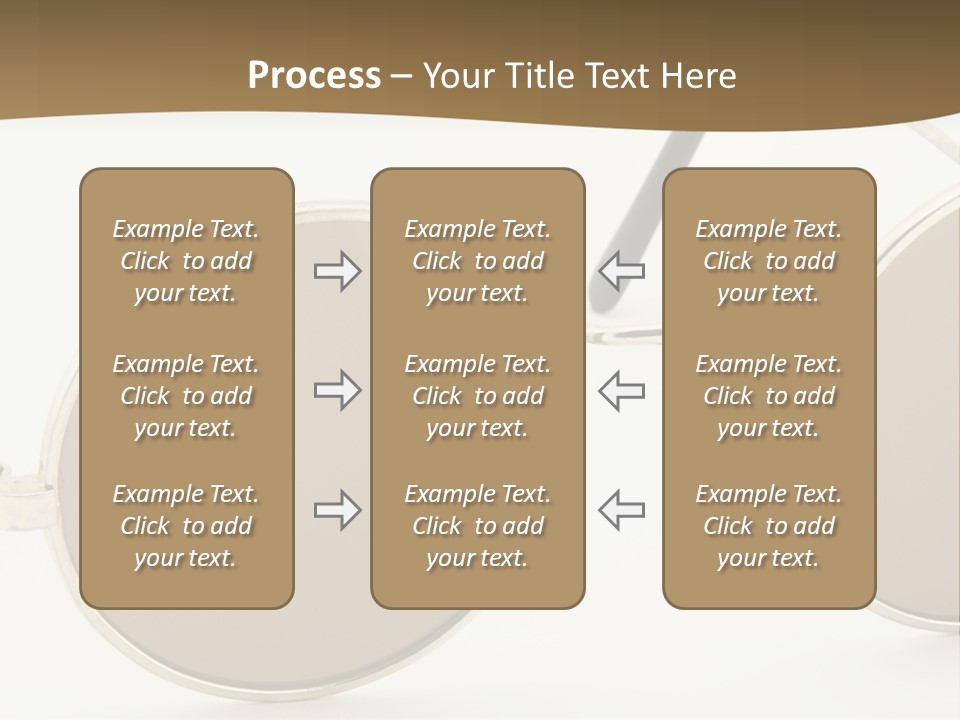 Process – Your Title Text Here

Example Text. Click to add your text.

Example Text. Click to add your text.

Example Text. Click to add your text.

Example Text. Click to add your text.

Example Text. Click to add your text.

Example Text. Click to add your text.

Example Text. Click to add your text.

Example Text. Click to add your text.

Example Text. Click to add your text.